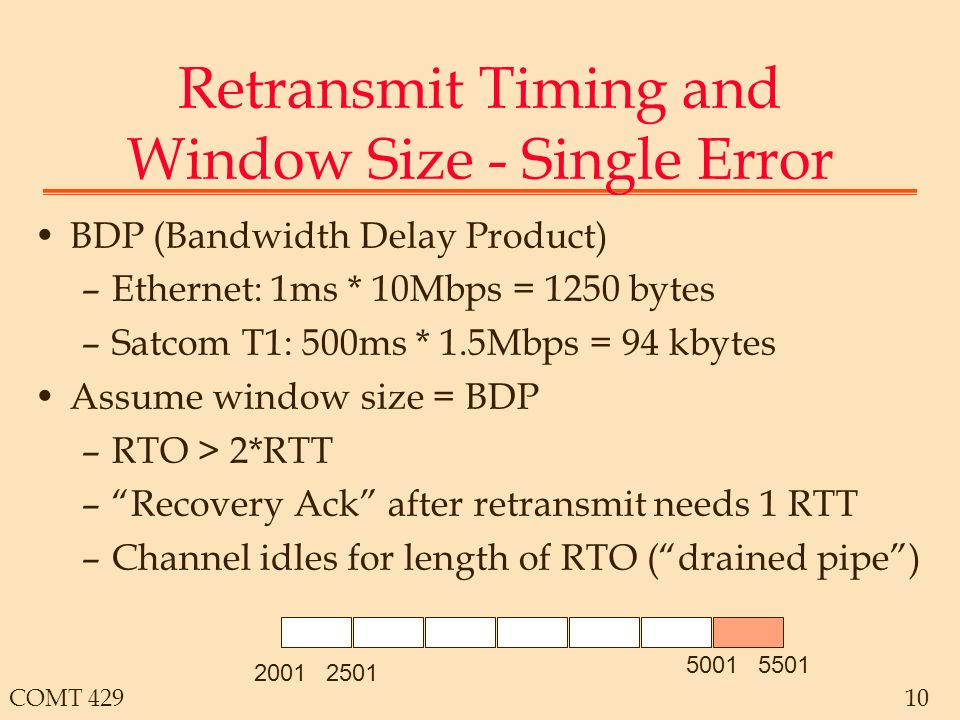 Retransmit Timing and Window Size - Single Error

• BDP (Bandwidth Delay Product)
– Ethernet: 1ms * 10Mbps = 1250 bytes
– Satcom T1: 500ms * 1.5Mbps = 94 kbytes
• Assume window size = BDP
– RTO > 2*RTT
– “Recovery Ack” after retransmit needs 1 RTT
– Channel idles for length of RTO (“drained pipe”)

2001 2501 5001 5501

COMT 429

10